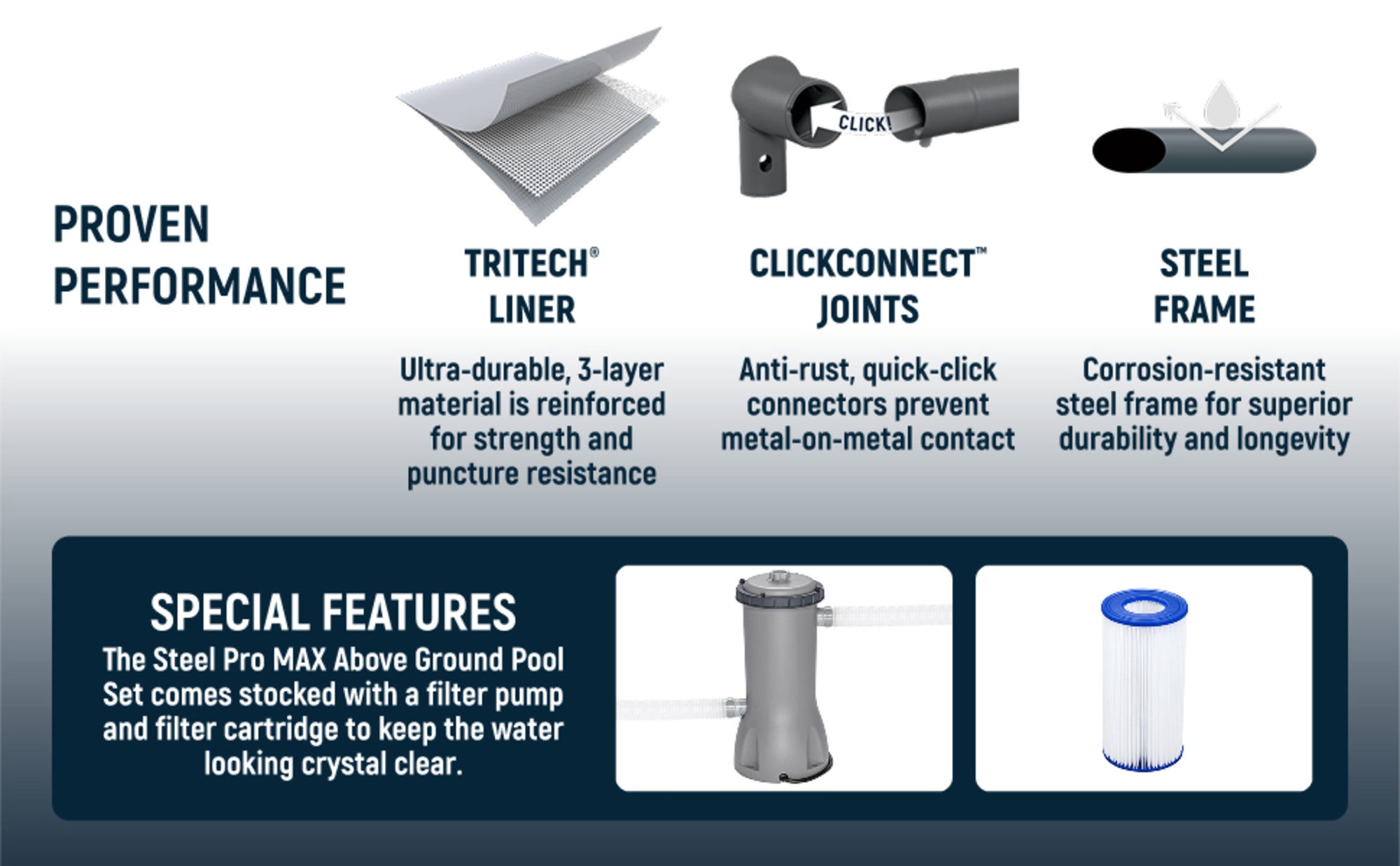 PROVEN PERFORMANCE

CLICK!

TRITECH® LINER

Ultra-durable, 3-layer material is reinforced for strength and puncture resistance

CLICKCONNECT™ JOINTS

Anti-rust, quick-click connectors prevent metal-on-metal contact

STEEL FRAME

Corrosion-resistant steel frame for superior durability and longevity

SPECIAL FEATURES

The Steel Pro MAX Above Ground Pool Set comes stocked with a filter pump and filter cartridge to keep the water looking crystal clear.